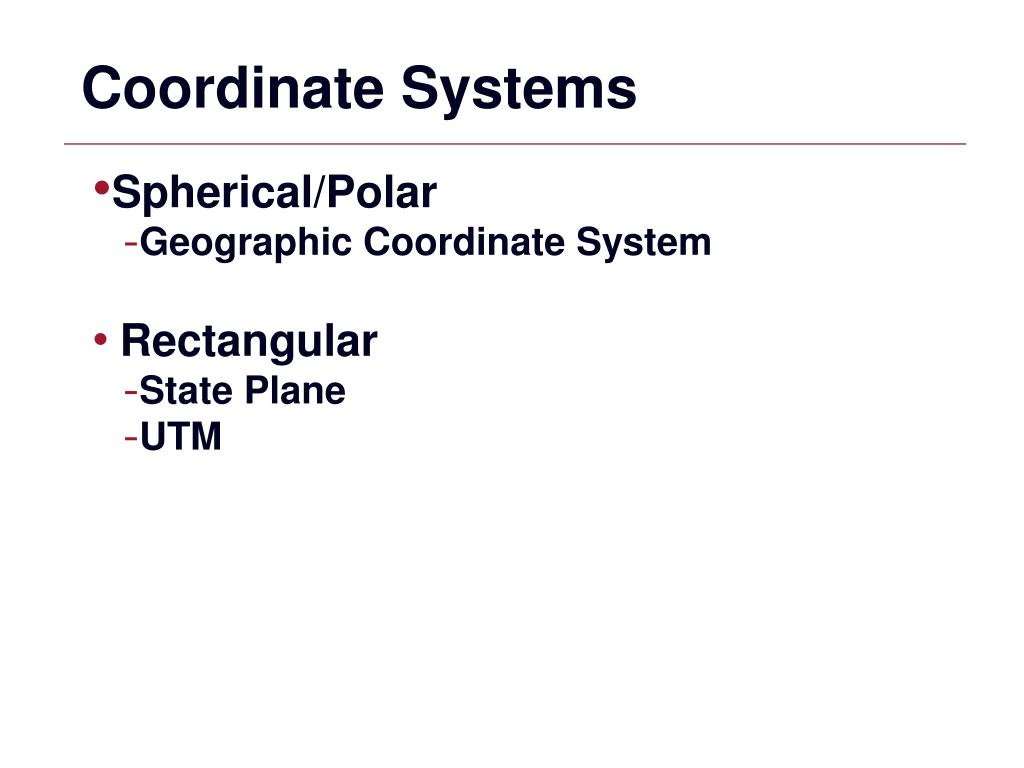 Coordinate Systems

•Spherical/Polar
-Geographic Coordinate System

• Rectangular
-State Plane
-UTM